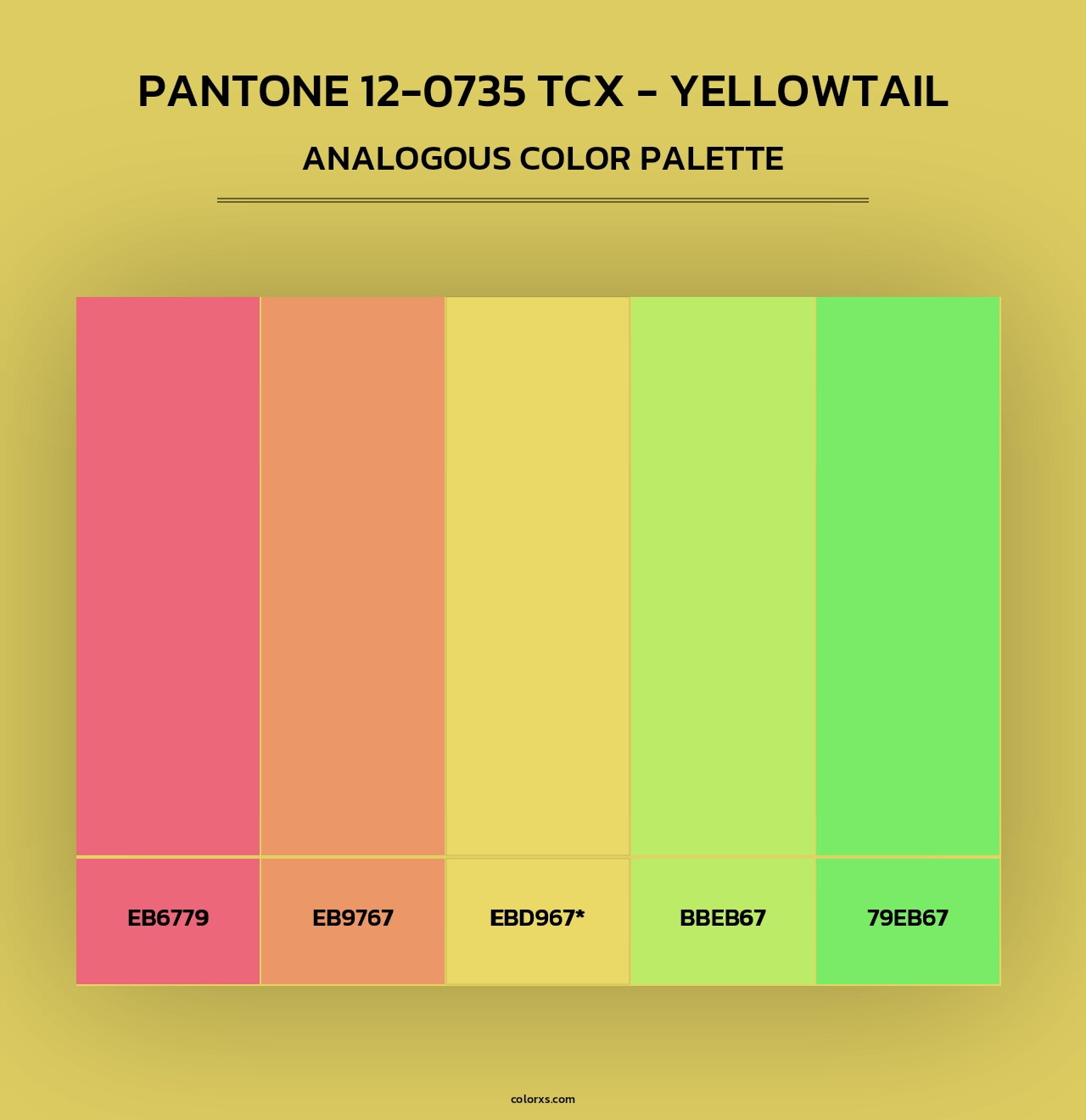 PANTONE 12-0735 TCX - YELLOWTAIL

ANALOGOUS COLOR PALETTE

EB6779

EB9767

EBD967*

BBEB67

79EB67

colorxs.com